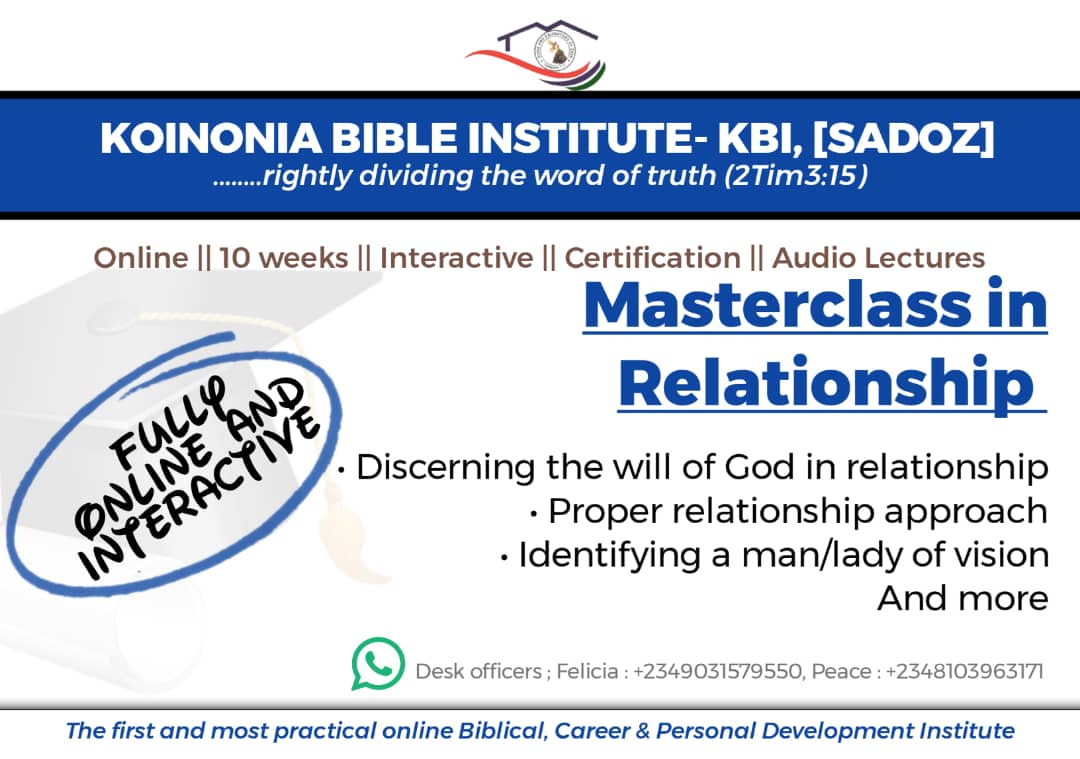 KOINONIA BIBLE INSTITUTE- KBI, [SADOZ]
........rightly dividing the word of truth (2Tim3:15)

Online || 10 weeks || Interactive || Certification || Audio Lectures

Masterclass in Relationship

FULLY ONLINE AND INTERACTIVE

• Discerning the will of God in relationship
• Proper relationship approach
• Identifying a man/lady of vision
And more

Desk officers ; Felicia : +2349031579550, Peace : +2348103963171

The first and most practical online Biblical, Career & Personal Development Institute